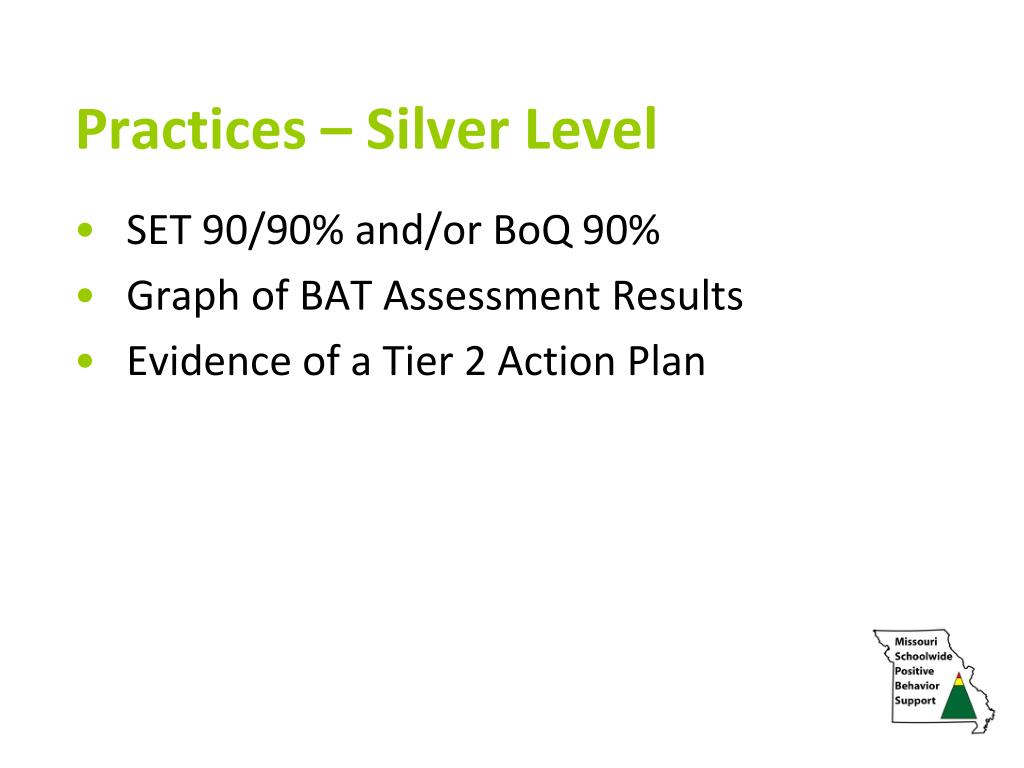 Practices – Silver Level

• SET 90/90% and/or BoQ 90%
• Graph of BAT Assessment Results
• Evidence of a Tier 2 Action Plan

Missouri
Schoolwide
Positive
Behavior
Support